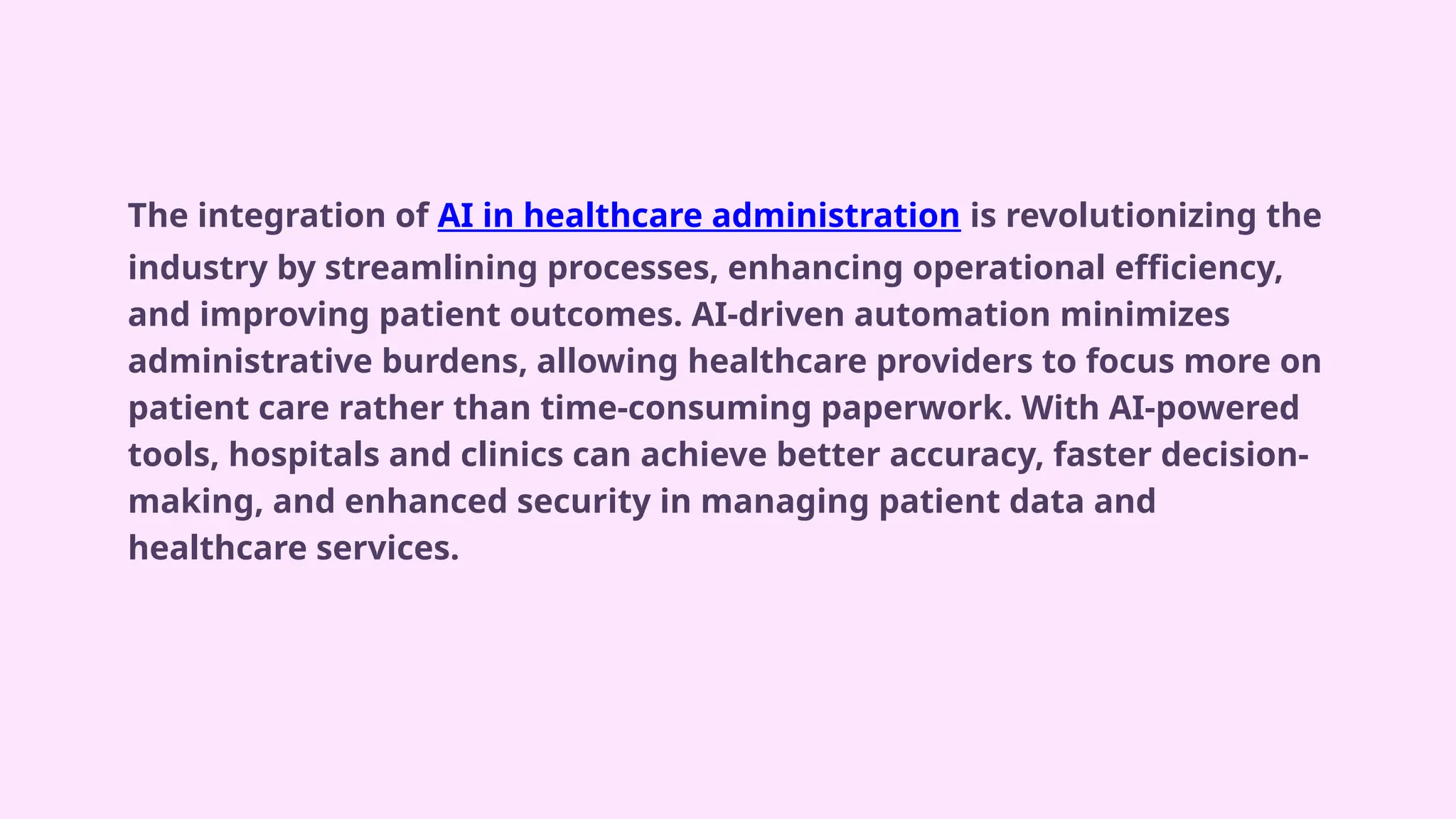 The integration of AI in healthcare administration is revolutionizing the industry by streamlining processes, enhancing operational efficiency, and improving patient outcomes. AI-driven automation minimizes administrative burdens, allowing healthcare providers to focus more on patient care rather than time-consuming paperwork. With AI-powered tools, hospitals and clinics can achieve better accuracy, faster decision-making, and enhanced security in managing patient data and healthcare services.